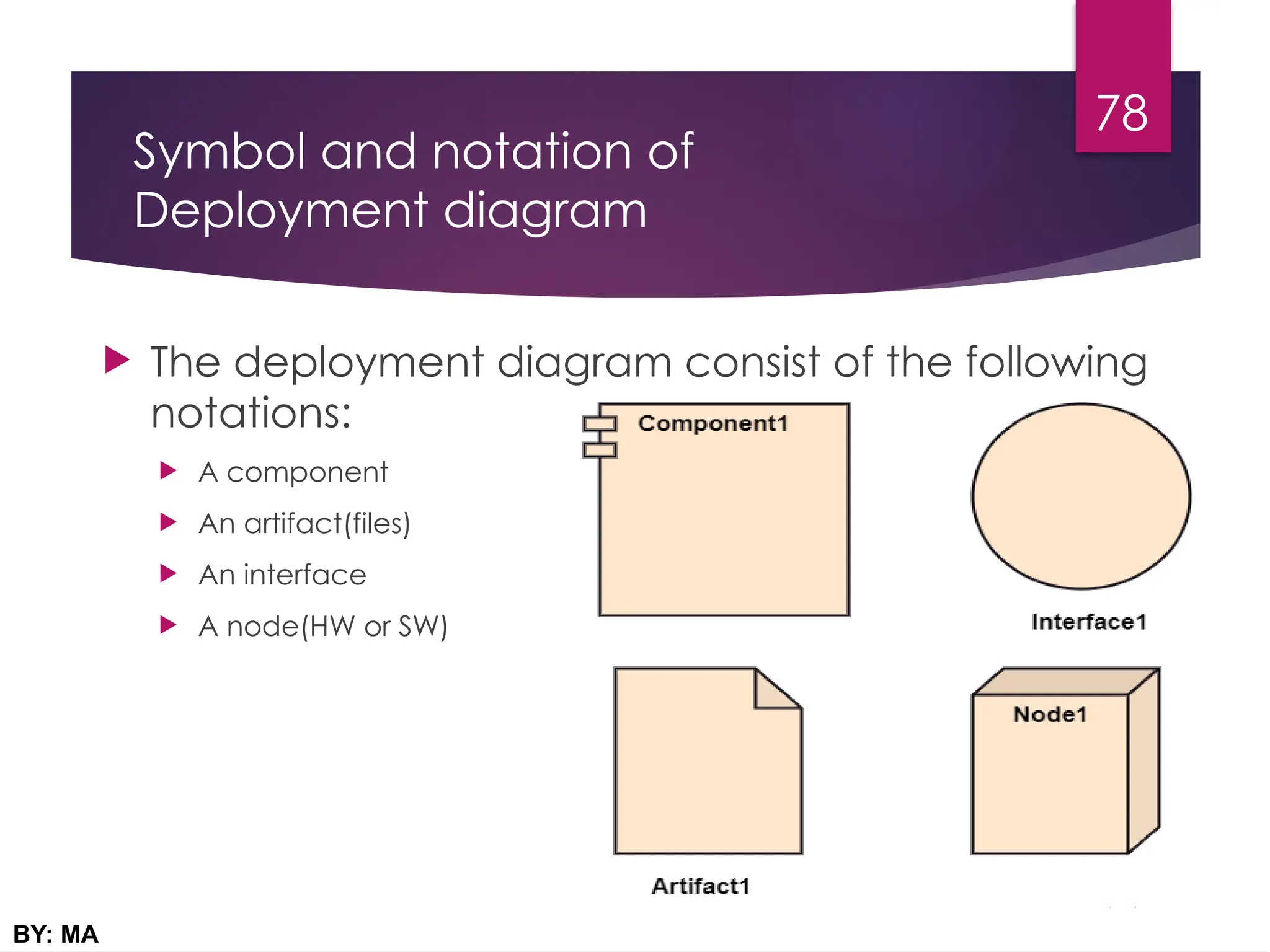 78

Symbol and notation of Deployment diagram

The deployment diagram consist of the following notations:

A component

An artifact(files)

An interface

A node(HW or SW)

Component1

Interface1

Artifact1

Node1

BY: MA